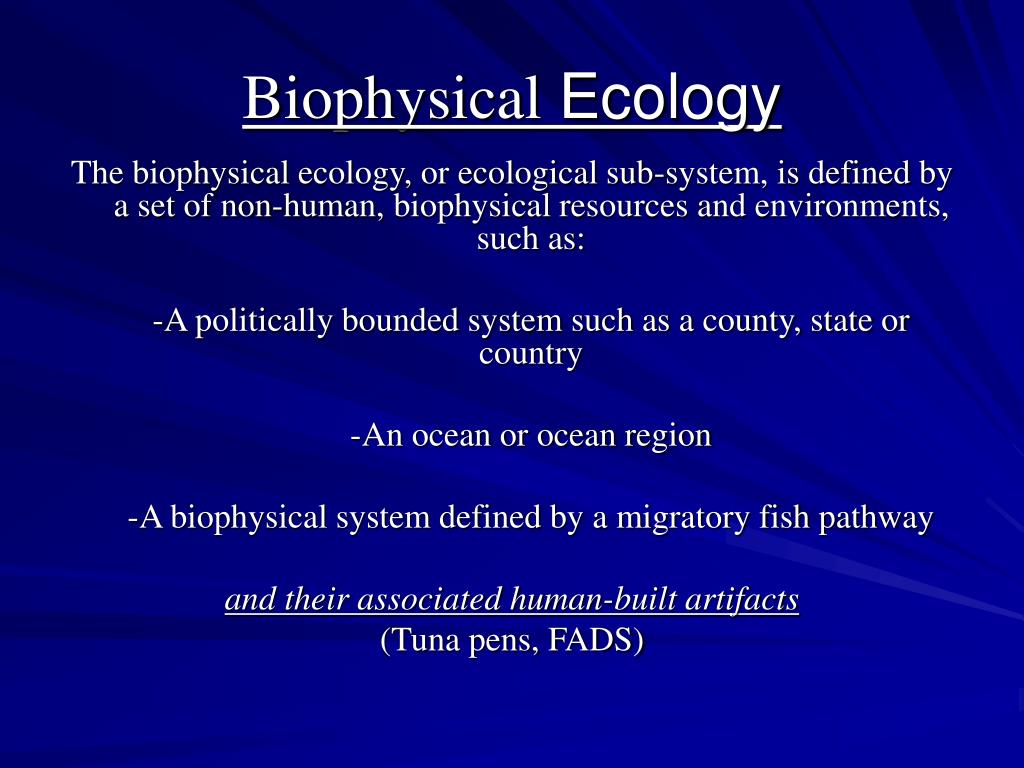 Biophysical Ecology

The biophysical ecology, or ecological sub-system, is defined by a set of non-human, biophysical resources and environments, such as:

-A politically bounded system such as a county, state or country

-An ocean or ocean region

-A biophysical system defined by a migratory fish pathway

and their associated human-built artifacts
(Tuna pens, FADS)